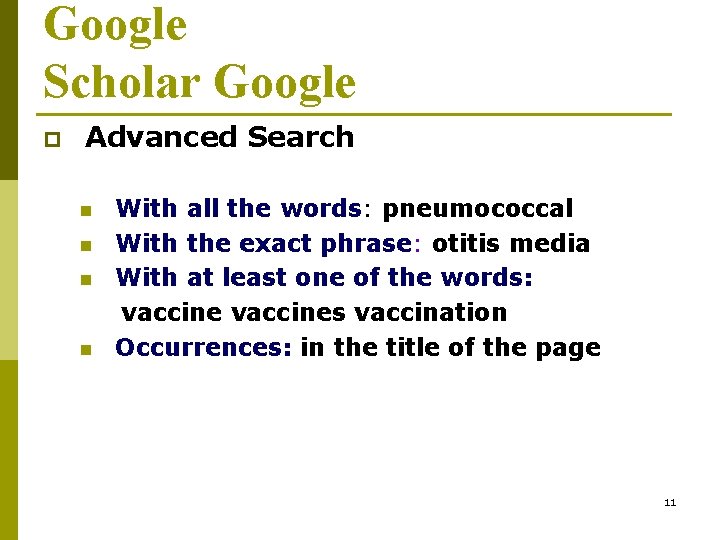 Google
Scholar Google

Advanced Search

With all the words: pneumococcal
With the exact phrase: otitis media
With at least one of the words: vaccine vaccines vaccination
Occurrences: in the title of the page

11